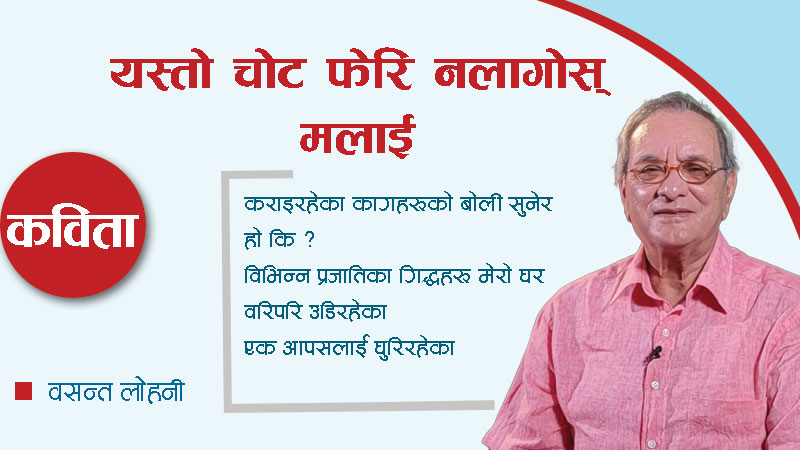 यस्तो चोट फेरि नलागोस्
मलाई

कविता

कराइरहेका कागहरुको बोली सुनेर
हो कि ?
विभिन्न प्रजातिका गिद्धहरु मेरो घर
वरिपरि उडिरहेका
एक आपसलाई घुरिरहेका

वसन्त लोहनी